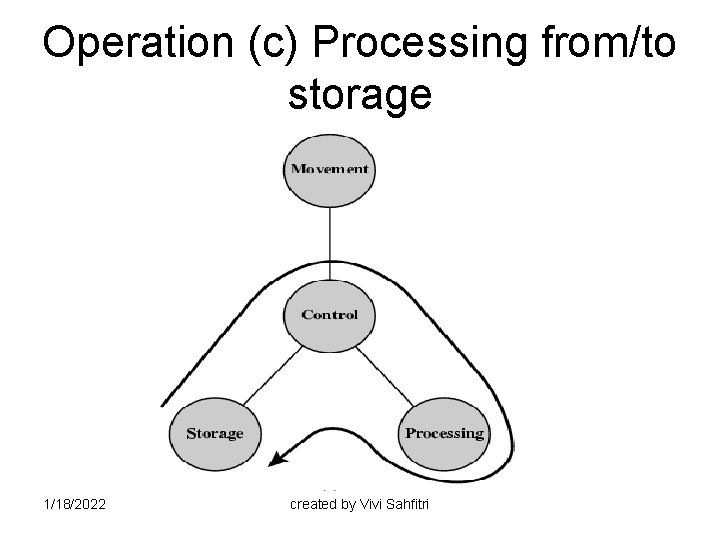 Operation (c) Processing from/to storage

Movement

Control

Storage

Processing

1/18/2022

created by Vivi Sahfitri